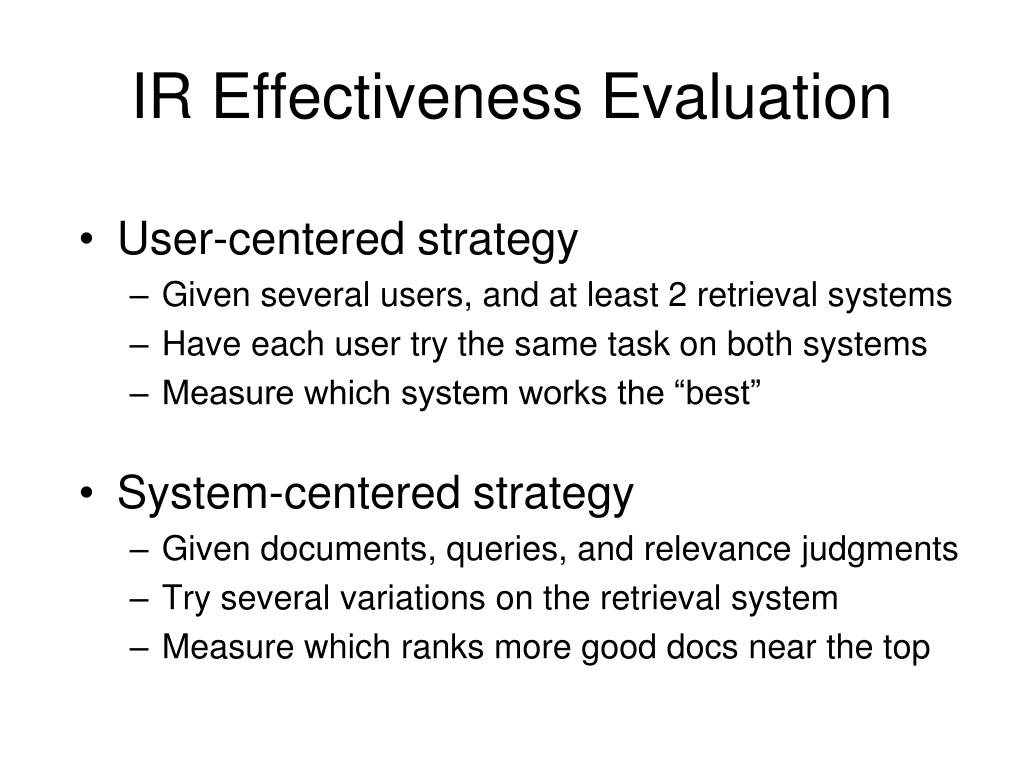 IR Effectiveness Evaluation

• User-centered strategy
– Given several users, and at least 2 retrieval systems
– Have each user try the same task on both systems
– Measure which system works the “best”

• System-centered strategy
– Given documents, queries, and relevance judgments
– Try several variations on the retrieval system
– Measure which ranks more good docs near the top